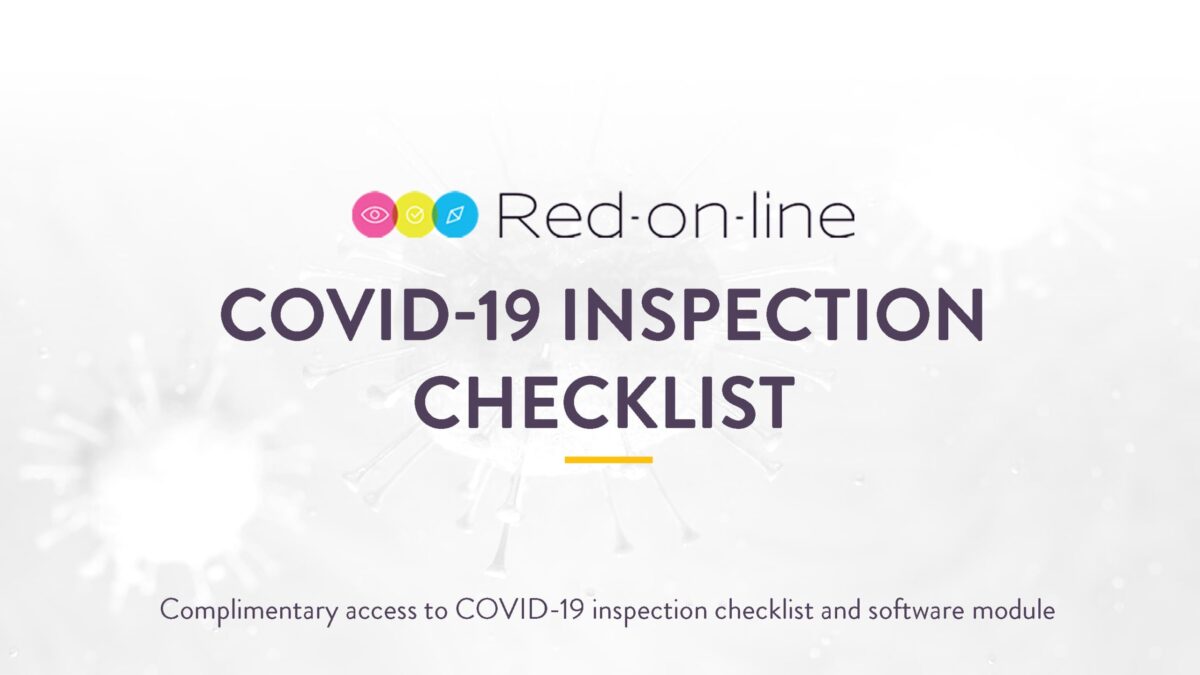 Red-on-line

COVID-19 INSPECTION CHECKLIST

Complimentary access to COVID-19 inspection checklist and software module